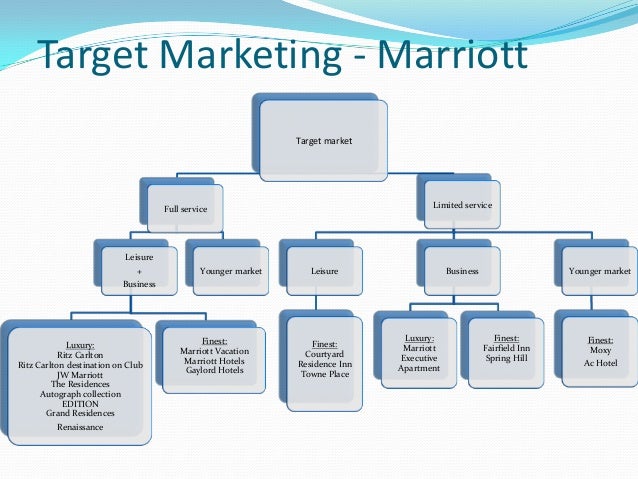 Target Marketing - Marriott

Target market

Full service

Limited service

Leisure
+
Business

Younger market

Leisure

Business

Younger market

Luxury:
Ritz Carlton
Ritz Carlton destination on Club
JW Marriott
The Residences
Autograph collection
EDITION
Grand Residences
Renaissance

Finest:
Marriott Vacation
Marriott Hotels
Gaylord Hotels

Finest:
Courtyard
Residence Inn
Towne Place

Luxury:
Marriott
Executive
Apartment

Finest:
Fairfield Inn
Spring Hill

Finest:
Moxy
Ac Hotel